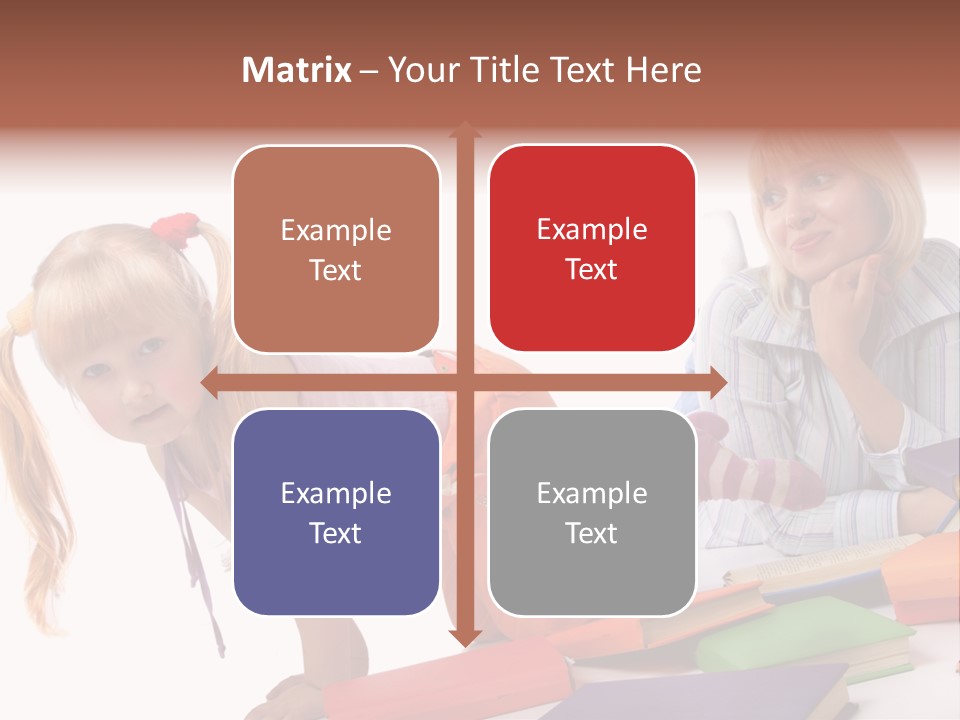 Matrix – Your Title Text Here

Example Text

Example Text

Example Text

Example Text